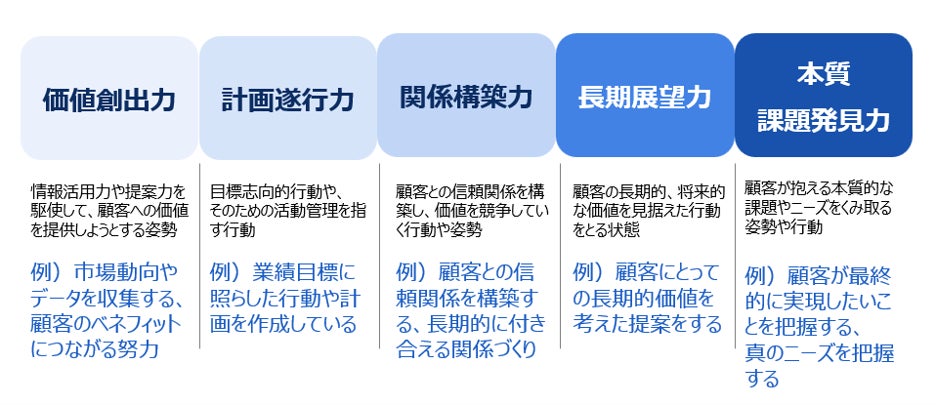 価値創出力

情報活用力や提案力を駆使して、顧客への価値を提供しようとする姿勢

例）市場動向やデータを収集する、顧客のベネフィットにつながる努力

計画遂行力

目標志向的行動や、そのための活動管理を指す行動

例）業績目標に照らした行動や計画を作成している

関係構築力

顧客との信頼関係を構築し、価値を競争していく行動や姿勢

例）顧客との信頼関係を構築する、長期的に付き合える関係づくり

長期展望力

顧客の長期的、将来的な価値を見据えた行動をとる状態

例）顧客にとっての長期的価値を考えた提案をする

本質
課題発見力

顧客が抱える本質的な課題やニーズをくみ取る姿勢や行動

例）顧客が最終的に実現したいことを把握する、真のニーズを把握する